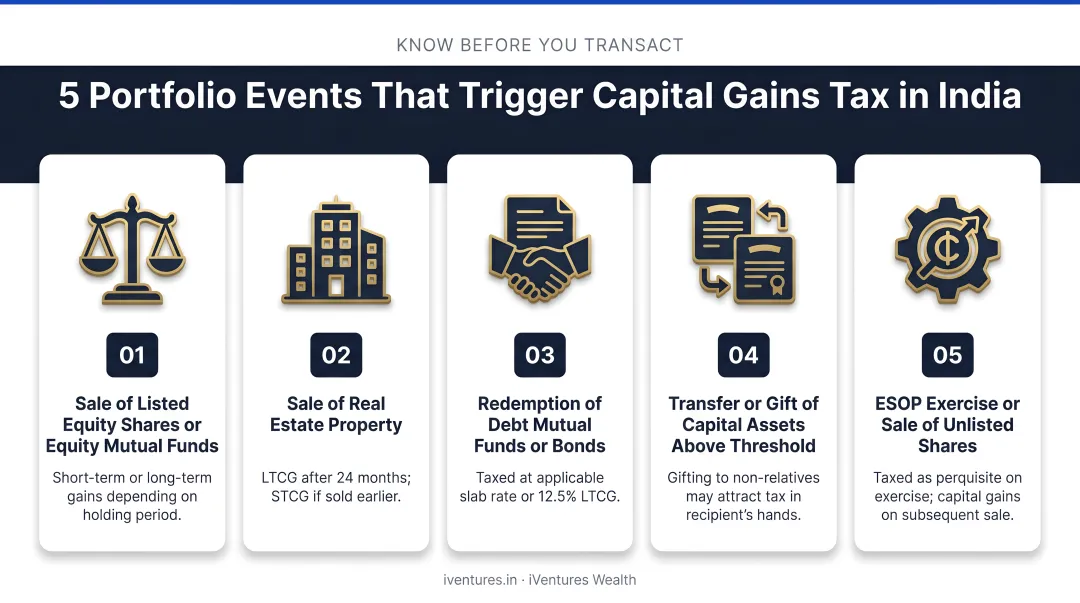 KNOW BEFORE YOU TRANSACT

5 Portfolio Events That Trigger Capital Gains Tax in India

01

Sale of Listed Equity Shares or Equity Mutual Funds

Short-term or long-term gains depending on holding period.

02

Sale of Real Estate Property

LTCG after 24 months; STCG if sold earlier.

03

Redemption of Debt Mutual Funds or Bonds

Taxed at applicable slab rate or 12.5% LTCG.

04

Transfer or Gift of Capital Assets Above Threshold

Gifting to non-relatives may attract tax in recipient's hands.

05

ESOP Exercise or Sale of Unlisted Shares

Taxed as perquisite on exercise; capital gains on subsequent sale.

iventures.in · iVentures Wealth